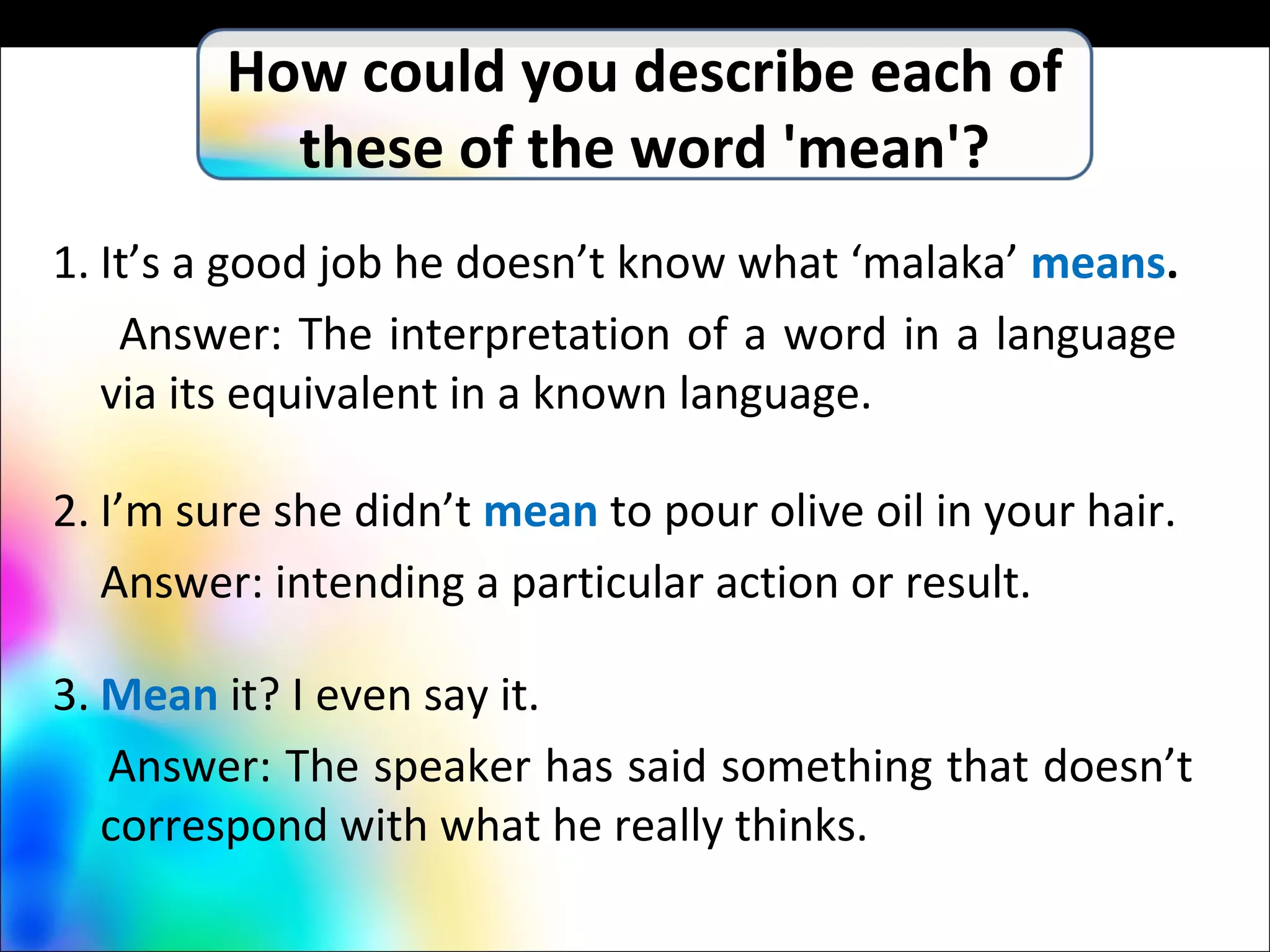 How could you describe each of these of the word 'mean'?

1. It’s a good job he doesn’t know what ‘malaka’ means.

Answer: The interpretation of a word in a language via its equivalent in a known language.

2. I’m sure she didn’t mean to pour olive oil in your hair.

Answer: intending a particular action or result.

3. Mean it? I even say it.

Answer: The speaker has said something that doesn’t correspond with what he really thinks.